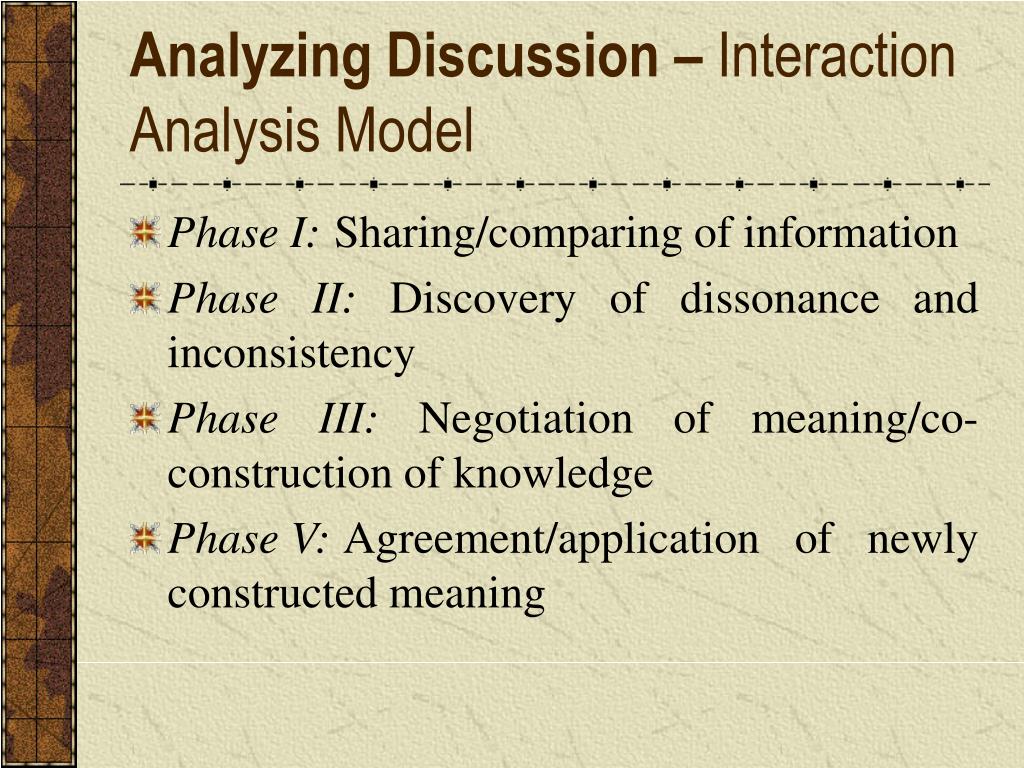 Analyzing Discussion – Interaction Analysis Model

Phase I: Sharing/comparing of information

Phase II: Discovery of dissonance and inconsistency

Phase III: Negotiation of meaning/co-construction of knowledge

Phase V: Agreement/application of newly constructed meaning